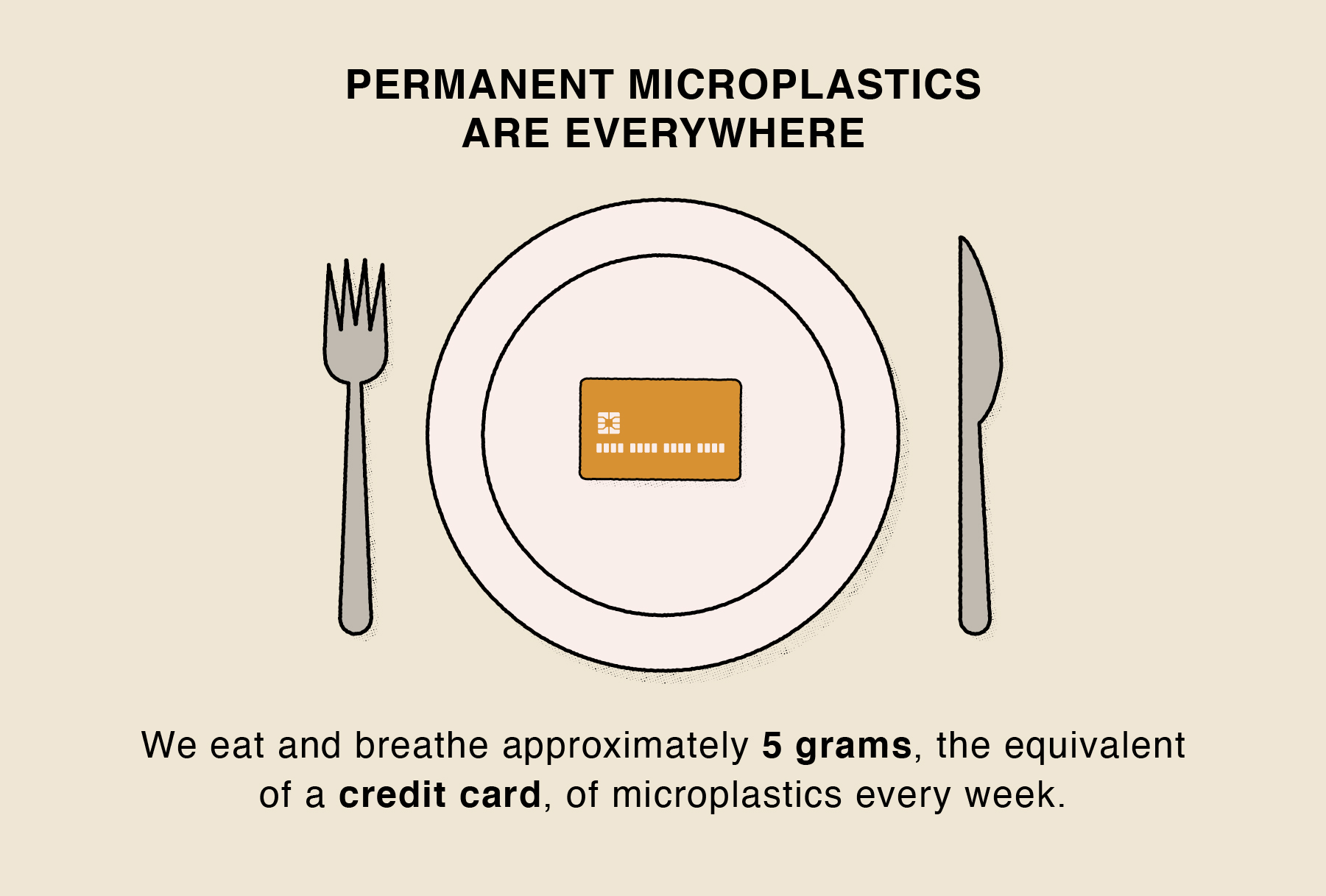 PERMANENT MICROPLASTICS ARE EVERYWHERE

We eat and breathe approximately 5 grams, the equivalent of a credit card, of microplastics every week.